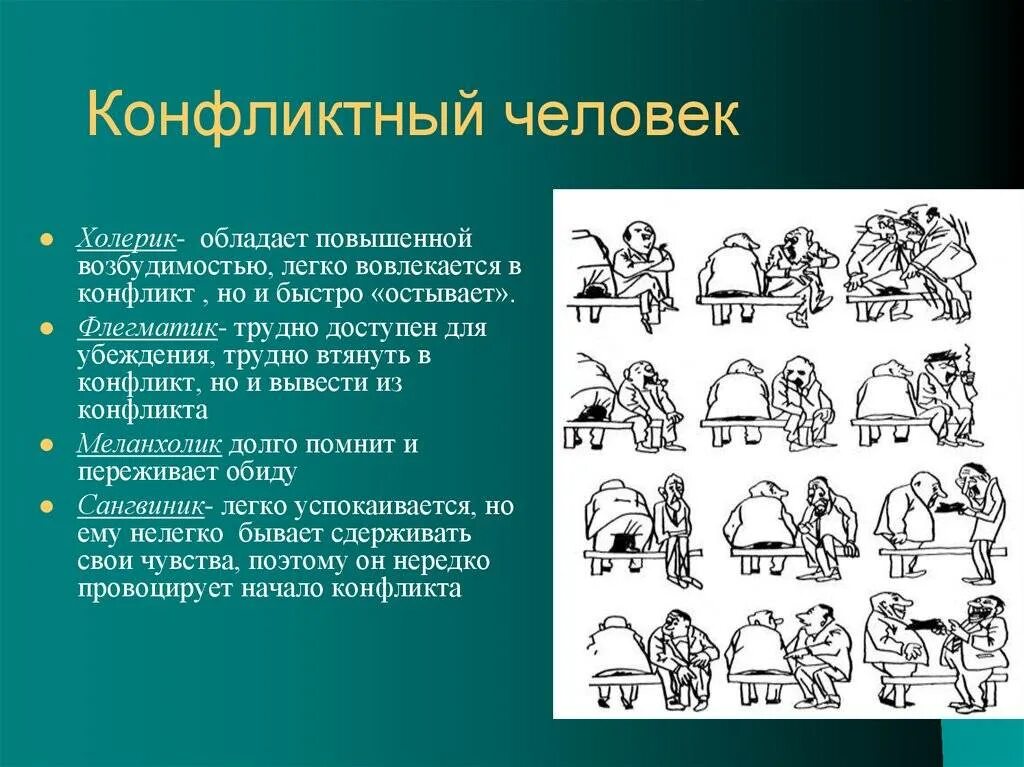 Конфликтный человек

- Холерик- обладает повышенной возбудимостью, легко вовлекается в конфликт , но и быстро «остывает».
- Флегматик- трудно доступен для убеждения, трудно втянуть в конфликт, но и вывести из конфликта
- Меланхолик долго помнит и переживает обиду
- Сангвиник- легко успокаивается, но ему нелегко бывает сдерживать свои чувства, поэтому он нередко провоцирует начало конфликта